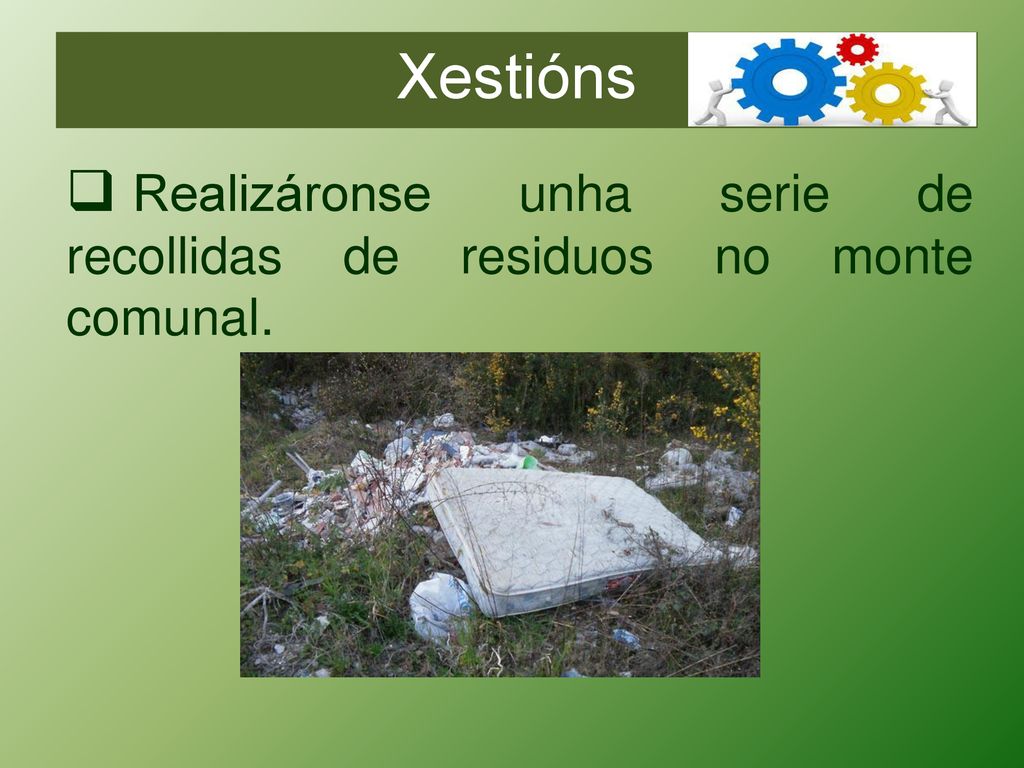 Xestións

❑ Realizáronse unha serie de recollidas de residuos no monte comunal.